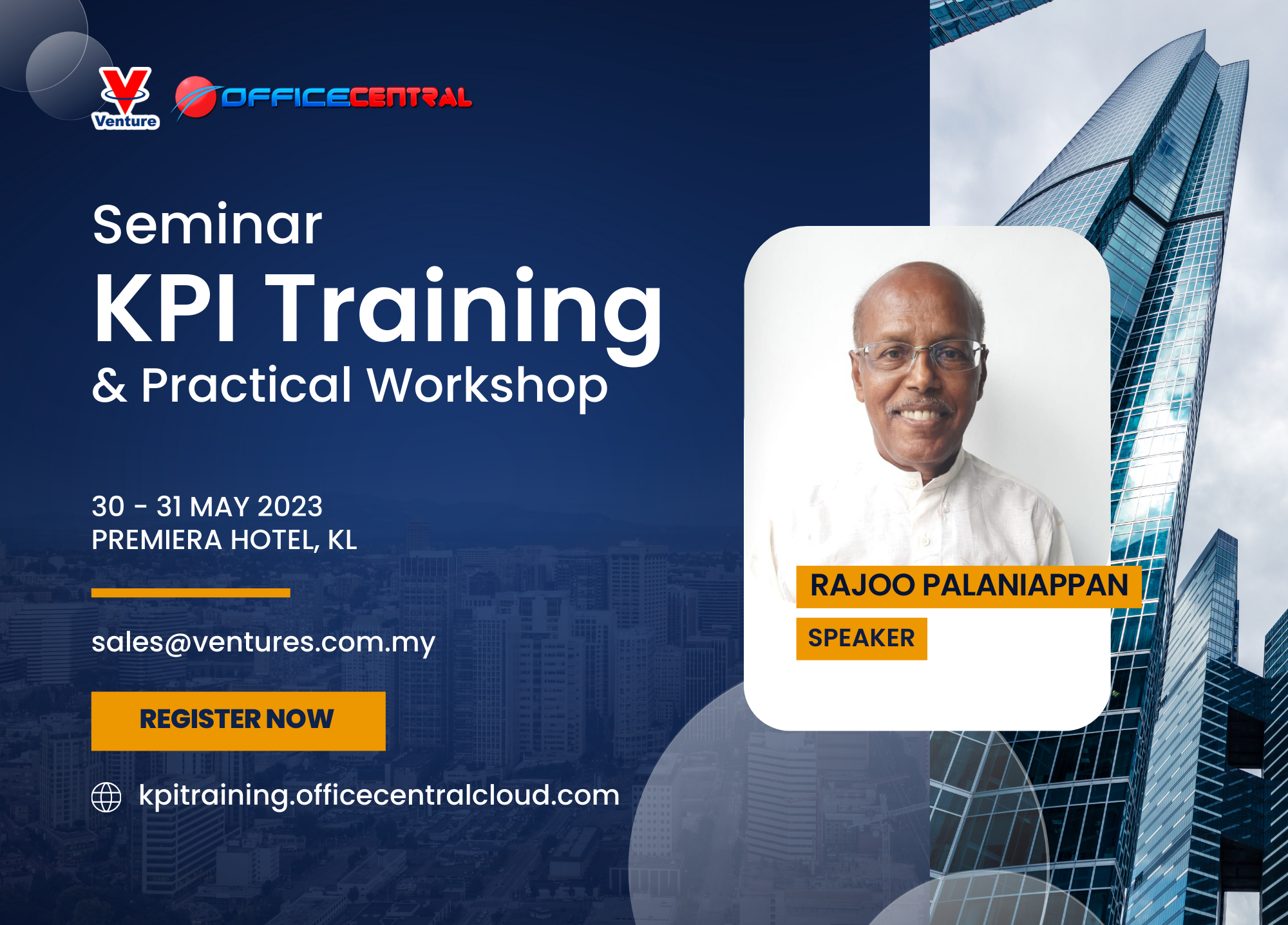 V Venture

OFFICECENTRAL

Seminar
KPI Training
& Practical Workshop

30 - 31 MAY 2023
PREMIERA HOTEL, KL

sales@ventures.com.my

REGISTER NOW

kpitraining.officecentralcloud.com

RAJOO PALANIAPPAN
SPEAKER